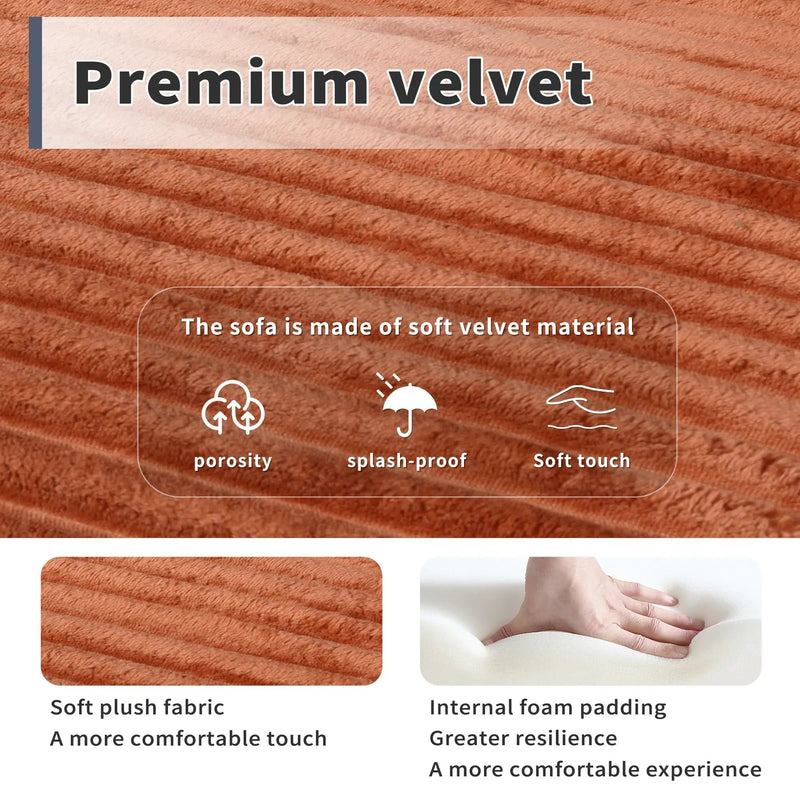 Premium velvet

The sofa is made of soft velvet material

porosity

splash-proof

Soft touch

Soft plush fabric
A more comfortable touch

Internal foam padding
Greater resilience
A more comfortable experience